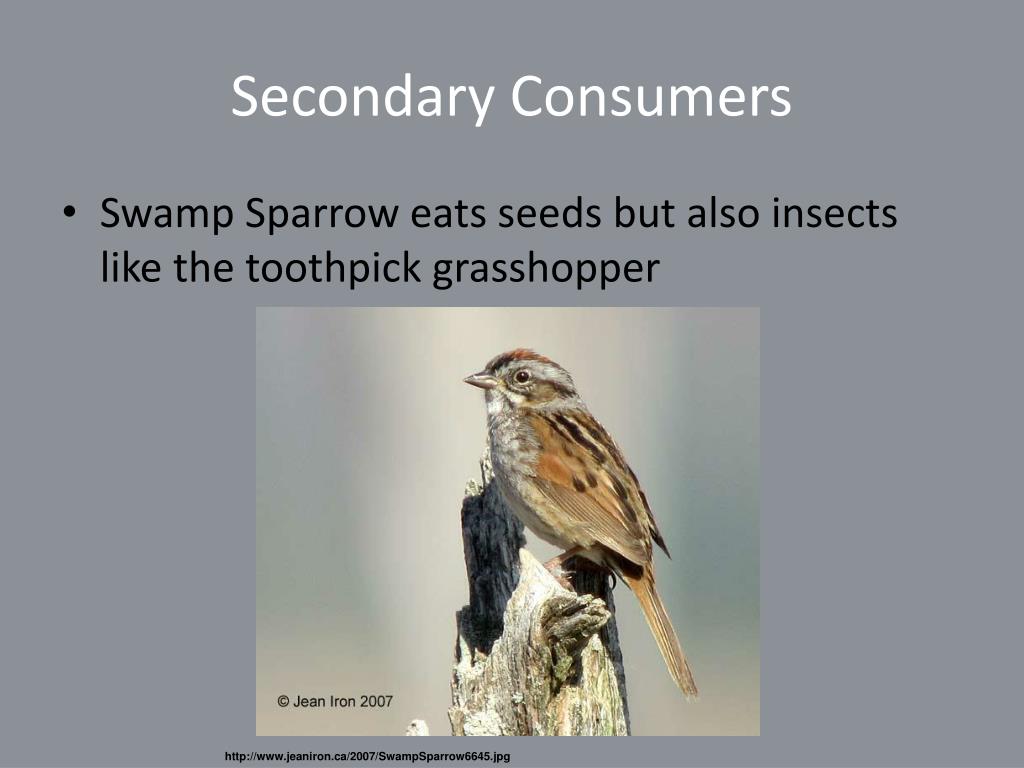 Secondary Consumers

• Swamp Sparrow eats seeds but also insects like the toothpick grasshopper

© Jean Iron 2007

http://www.jeaniron.ca/2007/SwampSparrow6645.jpg